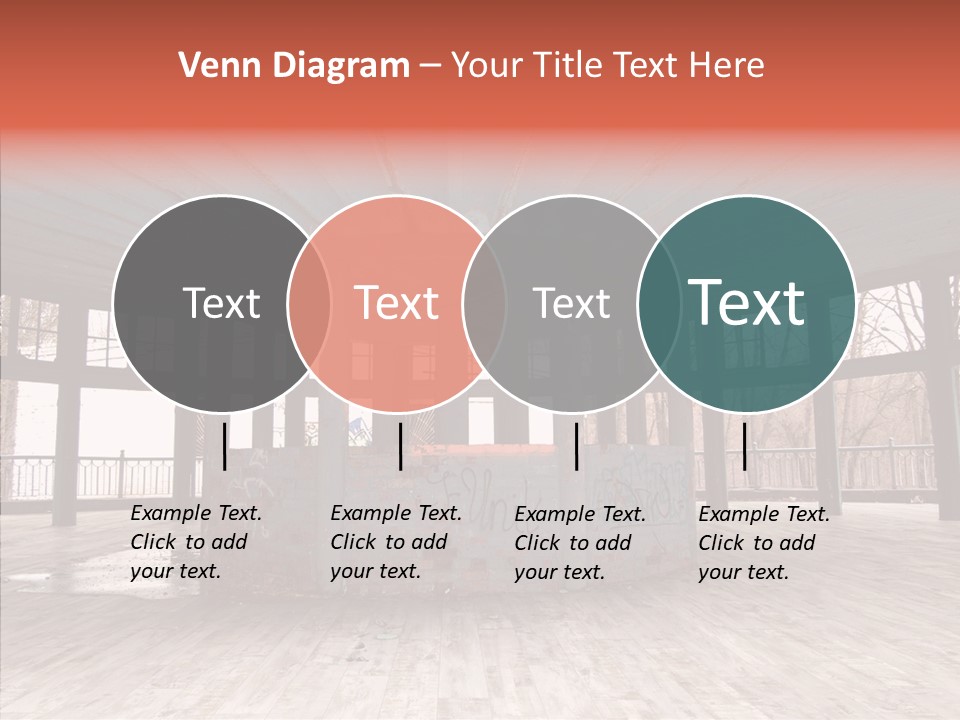 Venn Diagram – Your Title Text Here

Text

Text

Text

Text

Example Text. Click to add your text.

Example Text. Click to add your text.

Example Text. Click to add your text.

Example Text. Click to add your text.